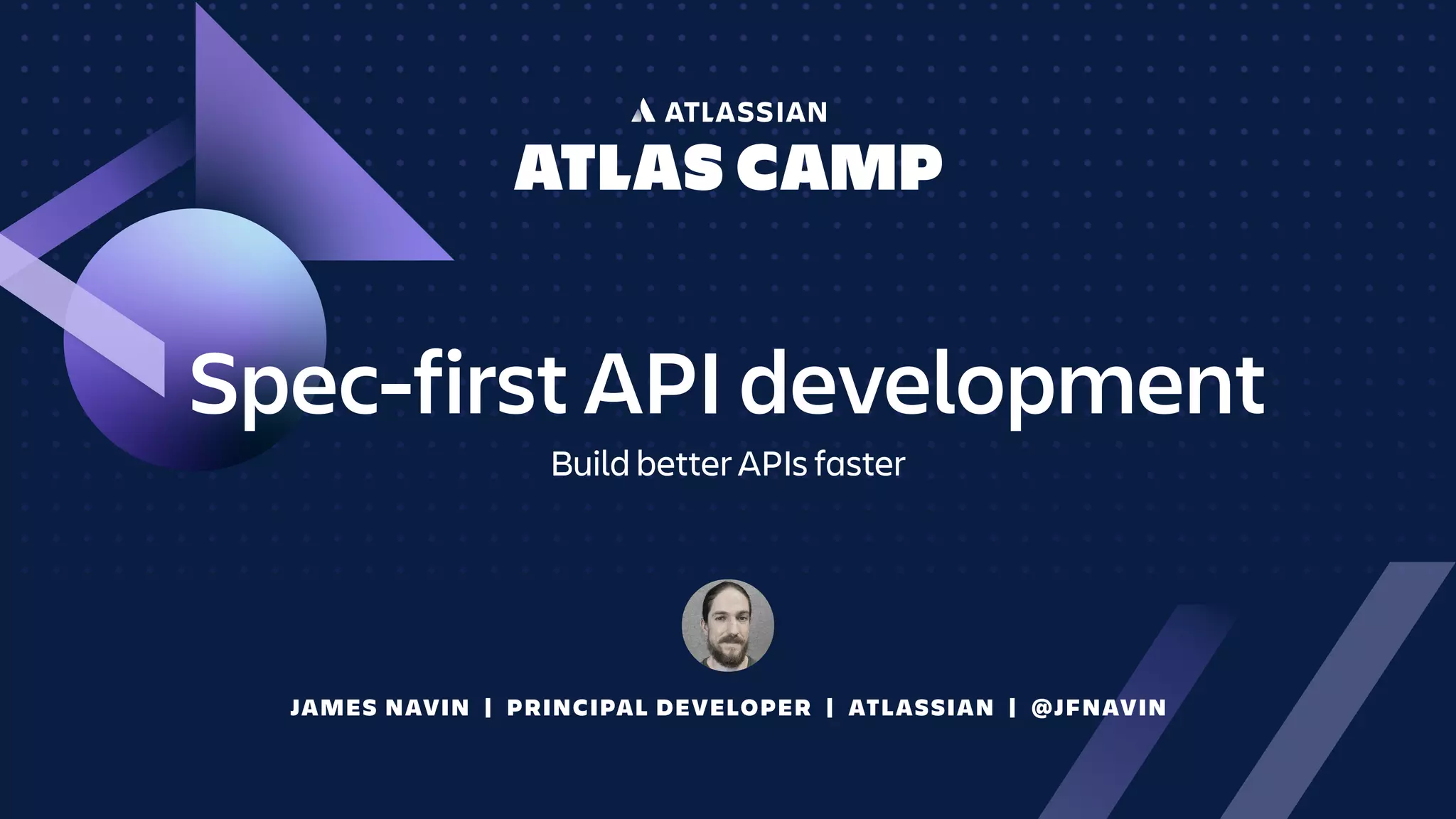 ATLASSIAN
ATLAS CAMP

Spec-first API development

Build better APIs faster

JAMES NAVIN | PRINCIPAL DEVELOPER | ATLASSIAN | @JFNAVIN